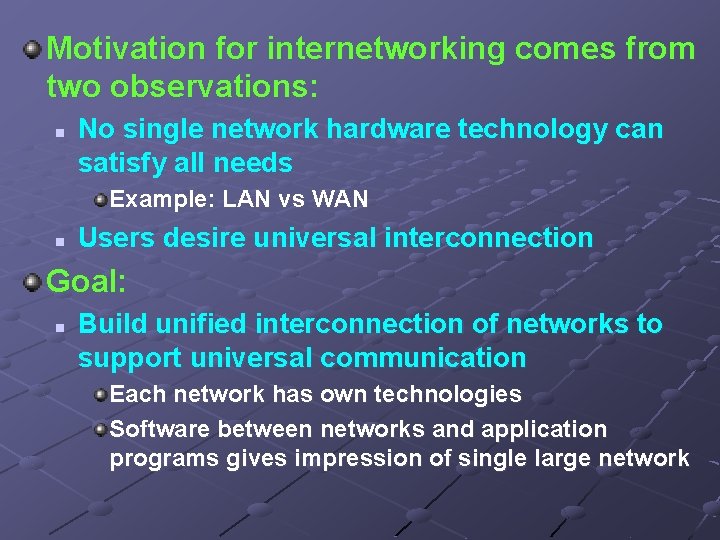 Motivation for internetworking comes from two observations:

No single network hardware technology can satisfy all needs

Example: LAN vs WAN

Users desire universal interconnection

Goal:

Build unified interconnection of networks to support universal communication

Each network has own technologies

Software between networks and application programs gives impression of single large network